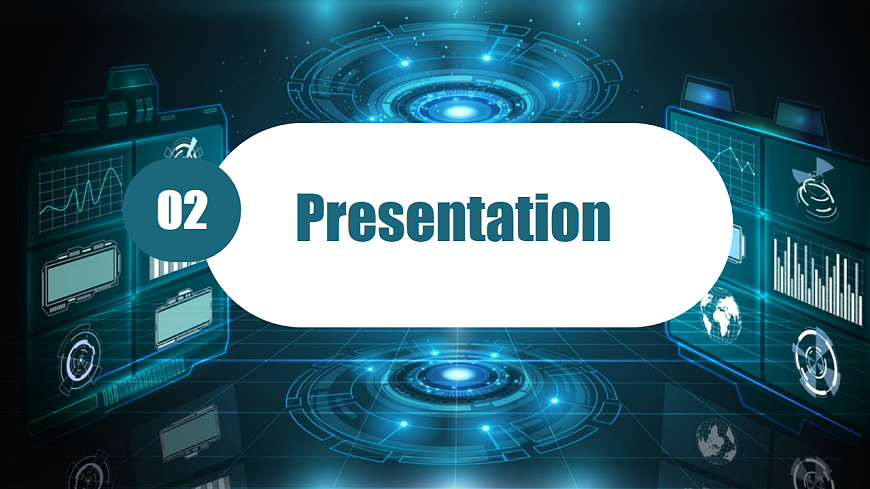 02

Presentation